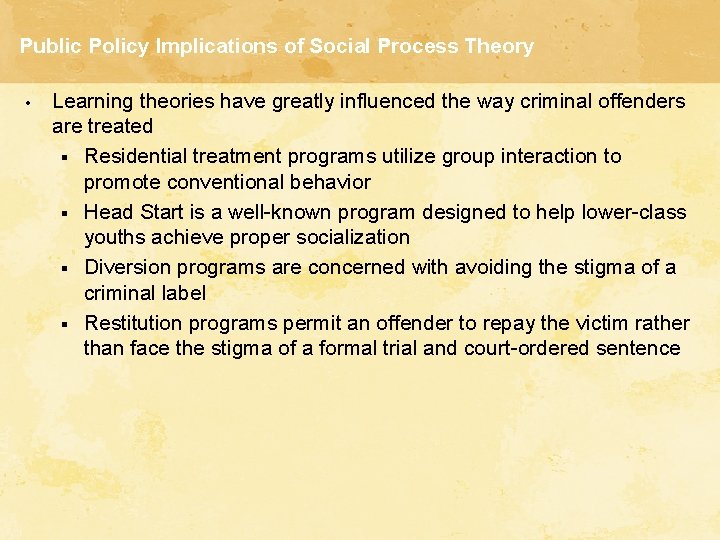 Public Policy Implications of Social Process Theory

• Learning theories have greatly influenced the way criminal offenders are treated
  ▪ Residential treatment programs utilize group interaction to promote conventional behavior
  ▪ Head Start is a well-known program designed to help lower-class youths achieve proper socialization
  ▪ Diversion programs are concerned with avoiding the stigma of a criminal label
  ▪ Restitution programs permit an offender to repay the victim rather than face the stigma of a formal trial and court-ordered sentence